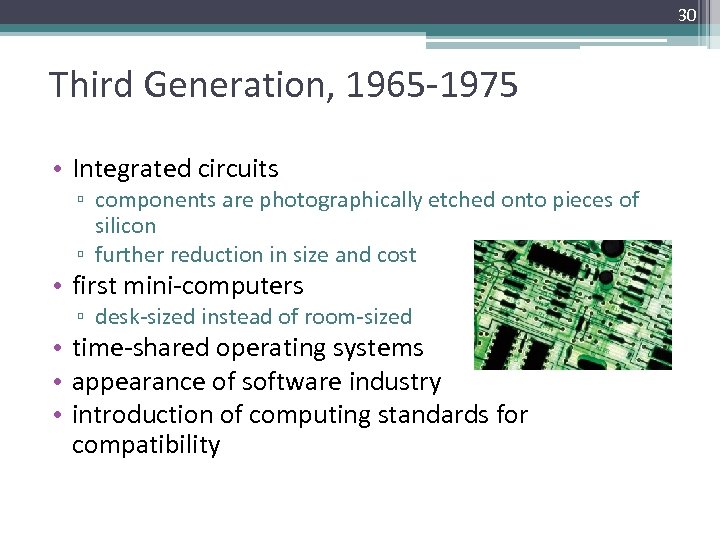 30

Third Generation, 1965-1975

• Integrated circuits
▫ components are photographically etched onto pieces of silicon
▫ further reduction in size and cost
• first mini-computers
▫ desk-sized instead of room-sized
• time-shared operating systems
• appearance of software industry
• introduction of computing standards for compatibility